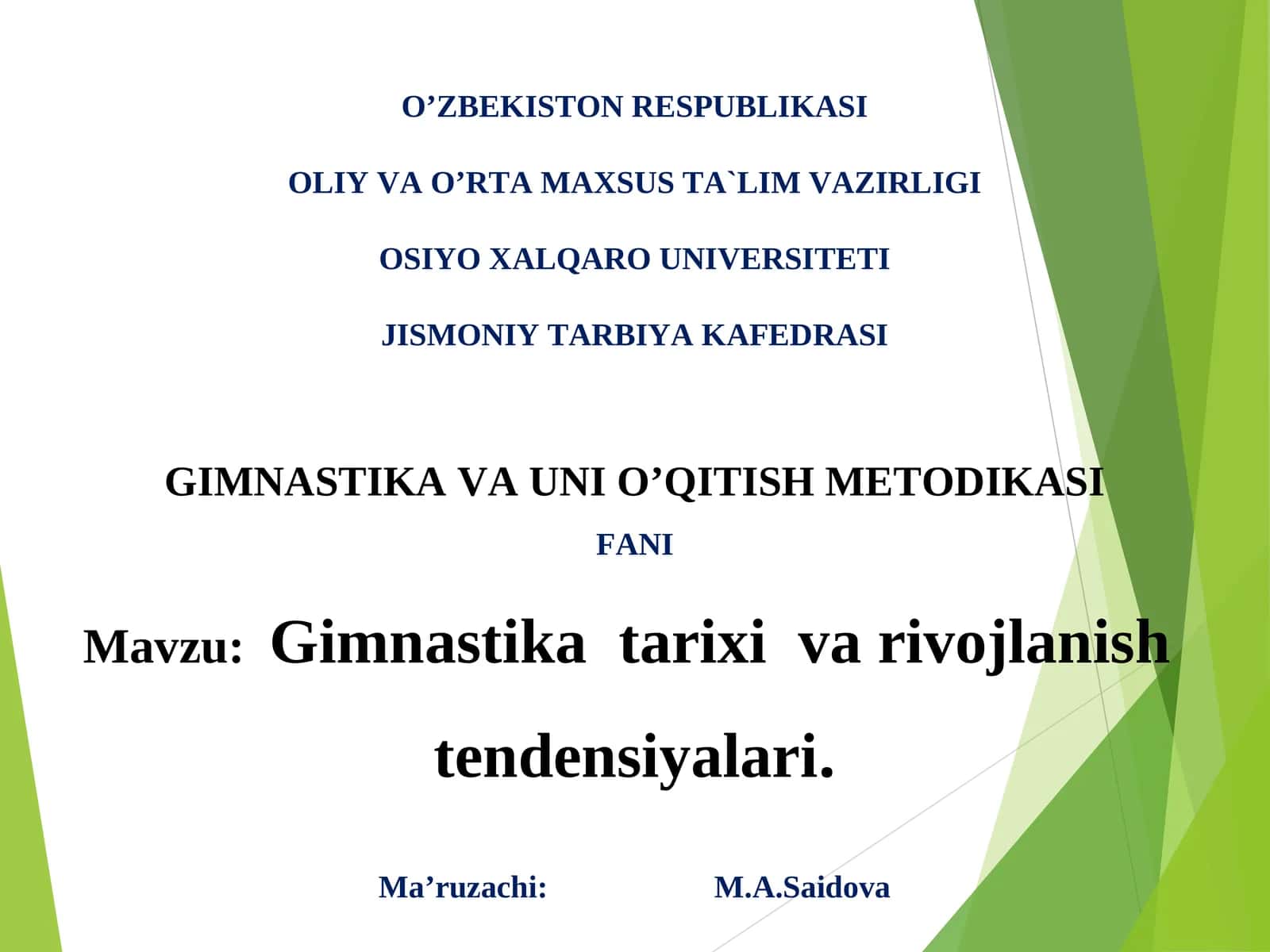 O’ZBEKISTON RESPUBLIKASI

OLIY VA O’RTA MAXSUS TA`LIM VAZIRLIGI

OSIYO XALQARO UNIVERSITETI

JISMONIY TARBIYA KAFEDRASI

GIMNASTIKA VA UNI O’QITISH METODIKASI

FANI

Mavzu: Gimnastika tarixi va rivojlanish tendensiyalari.

Ma’ruzachi: M.A.Saidova